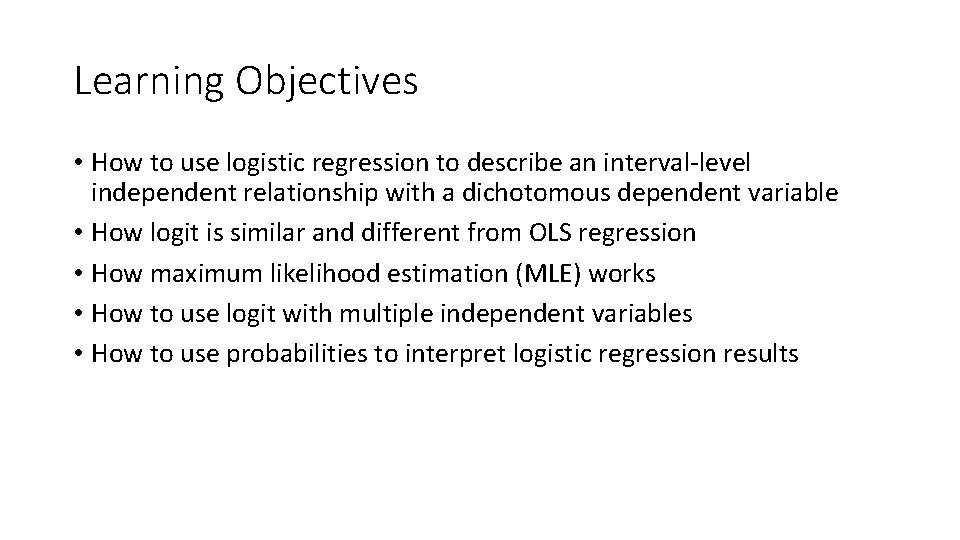 Learning Objectives

• How to use logistic regression to describe an interval-level independent relationship with a dichotomous dependent variable
• How logit is similar and different from OLS regression
• How maximum likelihood estimation (MLE) works
• How to use logit with multiple independent variables
• How to use probabilities to interpret logistic regression results